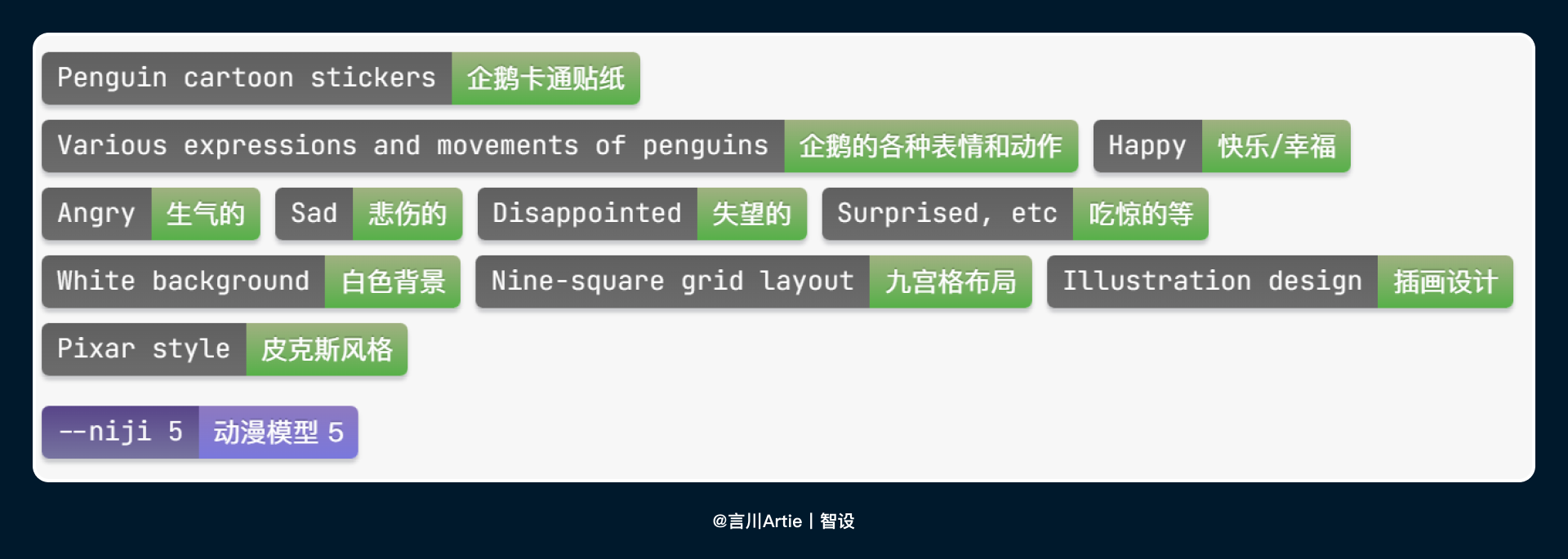 Penguin cartoon stickers 企鹅卡通贴纸

Various expressions and movements of penguins 企鹅的各种表情和动作 Happy 快乐/幸福

Angry 生气的 Sad 悲伤的 Disappointed 失望的 Surprised, etc 吃惊的等

White background 白色背景 Nine-square grid layout 九宫格布局 Illustration design 插画设计

Pixar style 皮克斯风格

--niji 5 动漫模型 5

@言川Artie | 智设